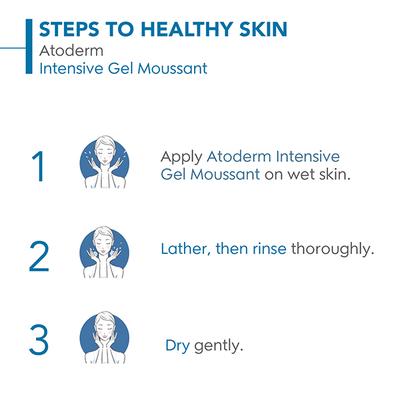 STEPS TO HEALTHY SKIN
Atoderm
Intensive Gel Moussant

1 Apply Atoderm Intensive Gel Moussant on wet skin.

2 Lather, then rinse thoroughly.

3 Dry gently.